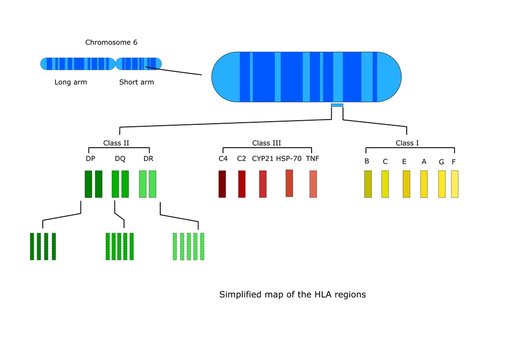 Chromosome 6

Long arm

Short arm

Class II

DP DQ DR

Class III

C4 C2 CYP21 HSP-70 TNF

Class I

B C E A G F

Simplified map of the HLA regions